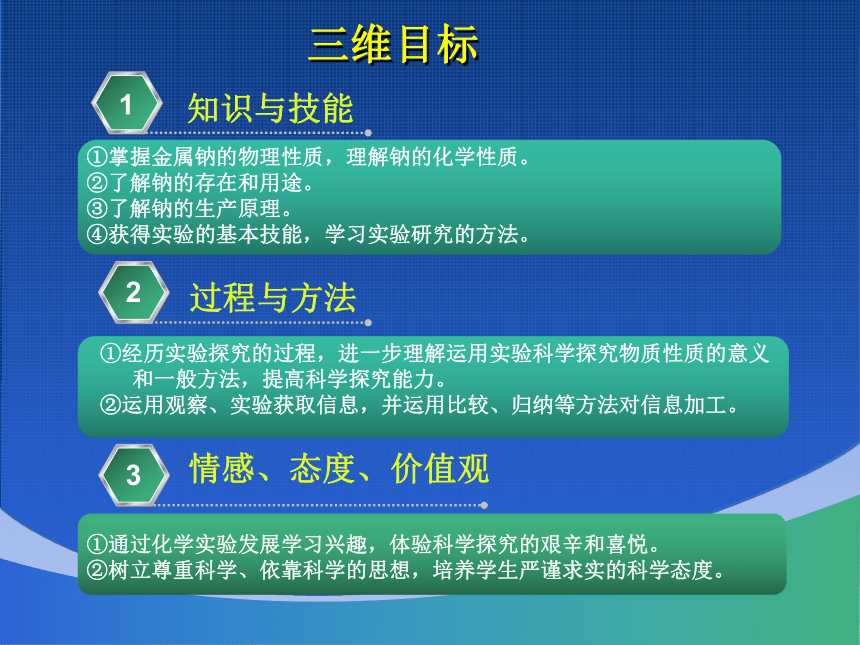 三维目标

1

知识与技能

①掌握金属钠的物理性质，理解钠的化学性质。
②了解钠的存在和用途。
③了解钠的生产原理。
④获得实验的基本技能，学习实验研究的方法。

2

过程与方法

①经历实验探究的过程，进一步理解运用实验科学探究物质性质的意义和一般方法，提高科学探究能力。
②运用观察、实验获取信息，并运用比较、归纳等方法对信息加工。

3

情感、态度、价值观

①通过化学实验发展学习兴趣，体验科学探究的艰辛和喜悦。
②树立尊重科学、依靠科学的思想，培养学生严谨求实的科学态度。